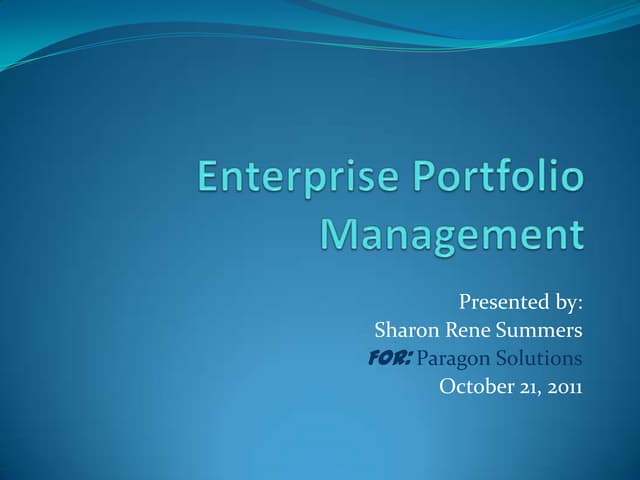 Enterprise Portfolio Management

Presented by:
Sharon Rene Summers
FOR: Paragon Solutions
October 21, 2011